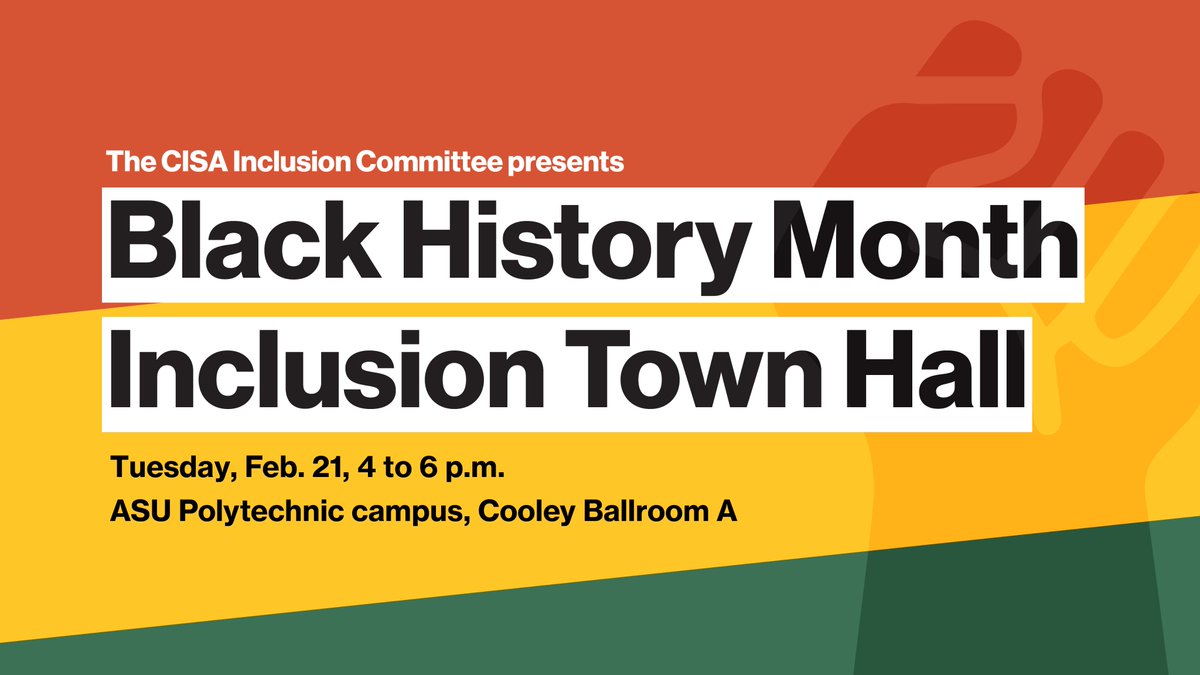 The CISA Inclusion Committee presents

Black History Month
Inclusion Town Hall

Tuesday, Feb. 21, 4 to 6 p.m.
ASU Polytechnic campus, Cooley Ballroom A